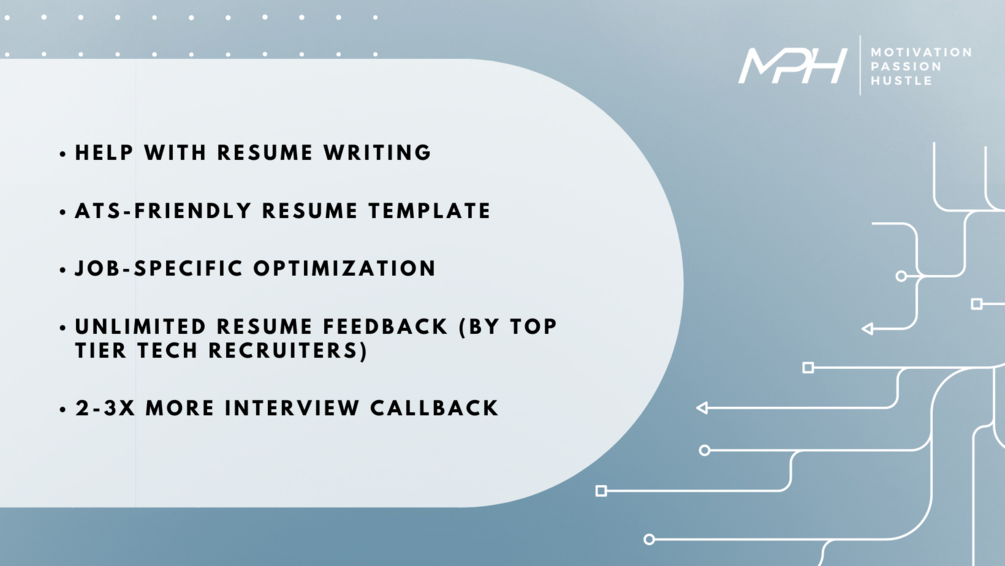 MPH
MOTIVATION
PASSION
HUSTLE

• HELP WITH RESUME WRITING

• ATS-FRIENDLY RESUME TEMPLATE

• JOB-SPECIFIC OPTIMIZATION

• UNLIMITED RESUME FEEDBACK (BY TOP TIER TECH RECRUITERS)

• 2-3X MORE INTERVIEW CALLBACK